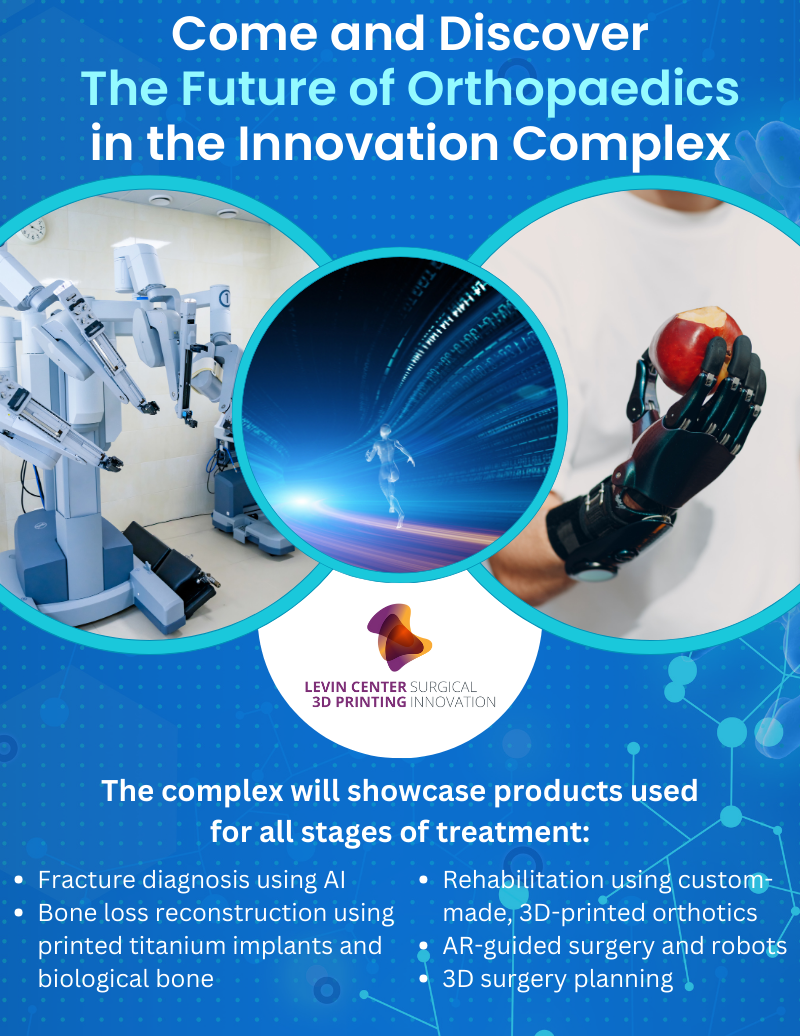 Come and Discover
The Future of Orthopaedics
in the Innovation Complex

LEVIN CENTER SURGICAL
3D PRINTING INNOVATION

The complex will showcase products used for all stages of treatment:

- Fracture diagnosis using AI
- Bone loss reconstruction using printed titanium implants and biological bone
- Rehabilitation using custom-made, 3D-printed orthotics
- AR-guided surgery and robots
- 3D surgery planning